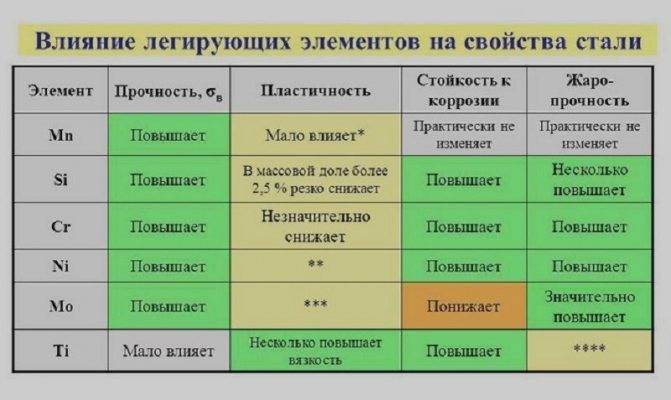 Влияние легирующих элементов на свойства стали

| Элемент | Прочность, $\sigma_в$ | Пластичность | Стойкость к коррозии | Жаро-прочность |
|---|---|---|---|---|
| Mn | Повышает | Мало влияет* | Практически не изменяет | Практически не изменяет |
| Si | Повышает | В массовой доле более 2,5 % резко снижает | Повышает | Несколько повышает |
| Cr | Повышает | Незначительно снижает | Повышает | Повышает |
| Ni | Повышает | ** | Повышает | Повышает |
| Mo | Повышает | *** | Понижает | Значительно повышает |
| Ti | Мало влияет | Несколько повышает вязкость | Повышает | **** |